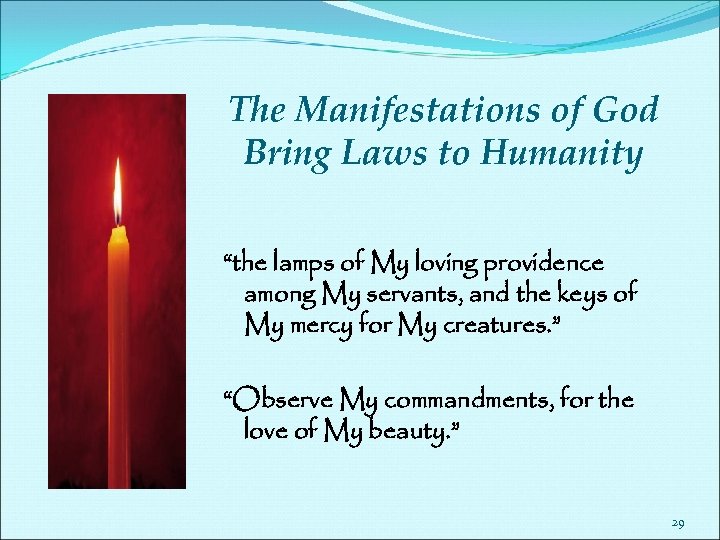 The Manifestations of God Bring Laws to Humanity

“the lamps of My loving providence among My servants, and the keys of My mercy for My creatures.”

“Observe My commandments, for the love of My beauty.”

29